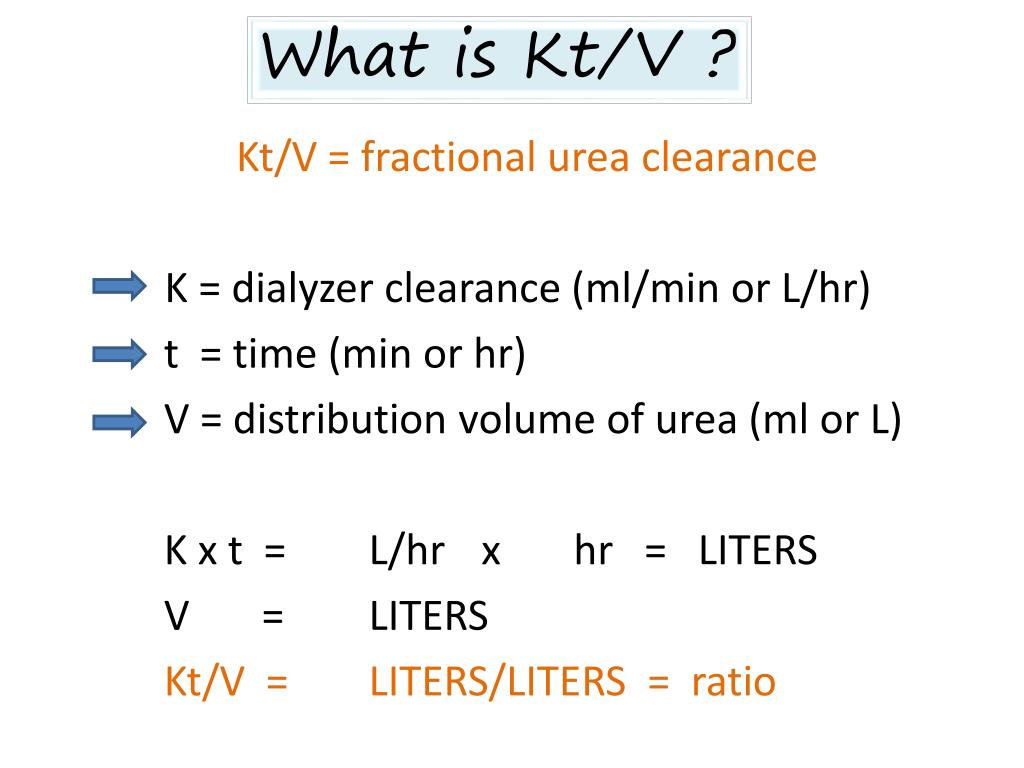 What is Kt/V ?

Kt/V = fractional urea clearance

K = dialyzer clearance (ml/min or L/hr)
t = time (min or hr)
V = distribution volume of urea (ml or L)

K x t = L/hr x hr = LITERS
V = LITERS
Kt/V = LITERS/LITERS = ratio